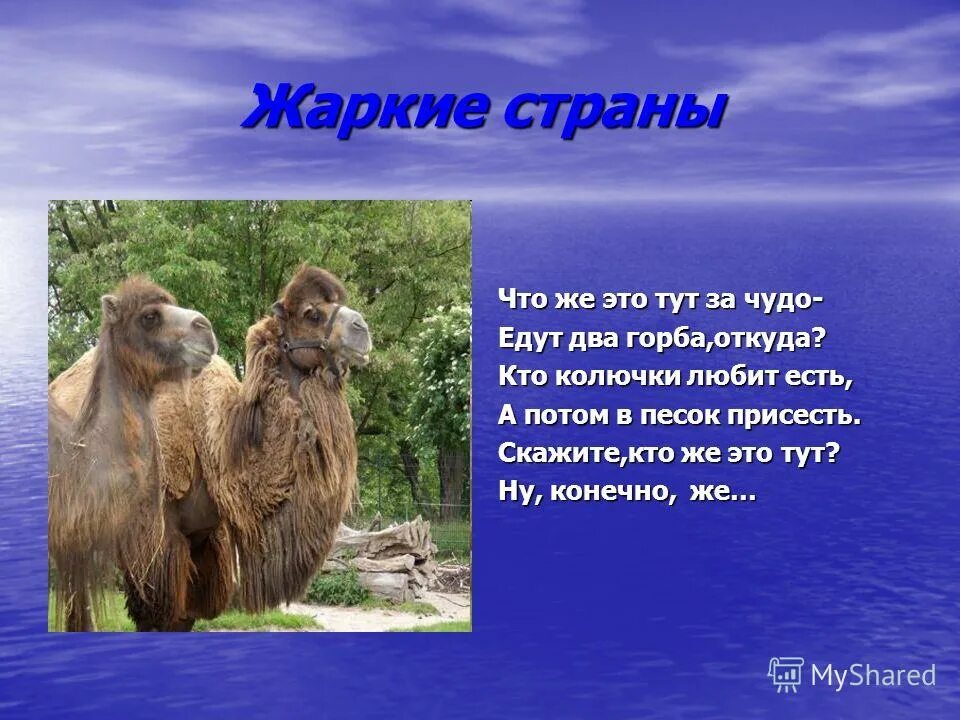 Жаркие страны

Что же это тут за чудо-
Едут два горба,откуда?
Кто колючки любит есть,
А потом в песок присесть.
Скажите,кто же это тут?
Ну, конечно, же…

MyShared